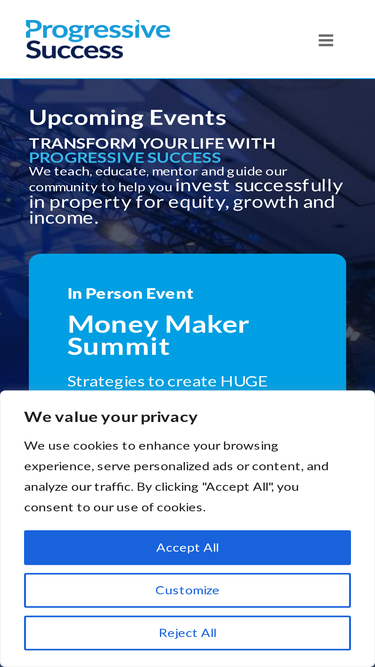 Progressive Success

Upcoming Events

TRANSFORM YOUR LIFE WITH PROGRESSIVE SUCCESS

We teach, educate, mentor and guide our community to help you invest successfully in property for equity, growth and income.

In Person Event

Money Maker Summit

Strategies to create HUGE

We value your privacy

We use cookies to enhance your browsing experience, serve personalized ads or content, and analyze our traffic. By clicking "Accept All", you consent to our use of cookies.

Accept All

Customize

Reject All